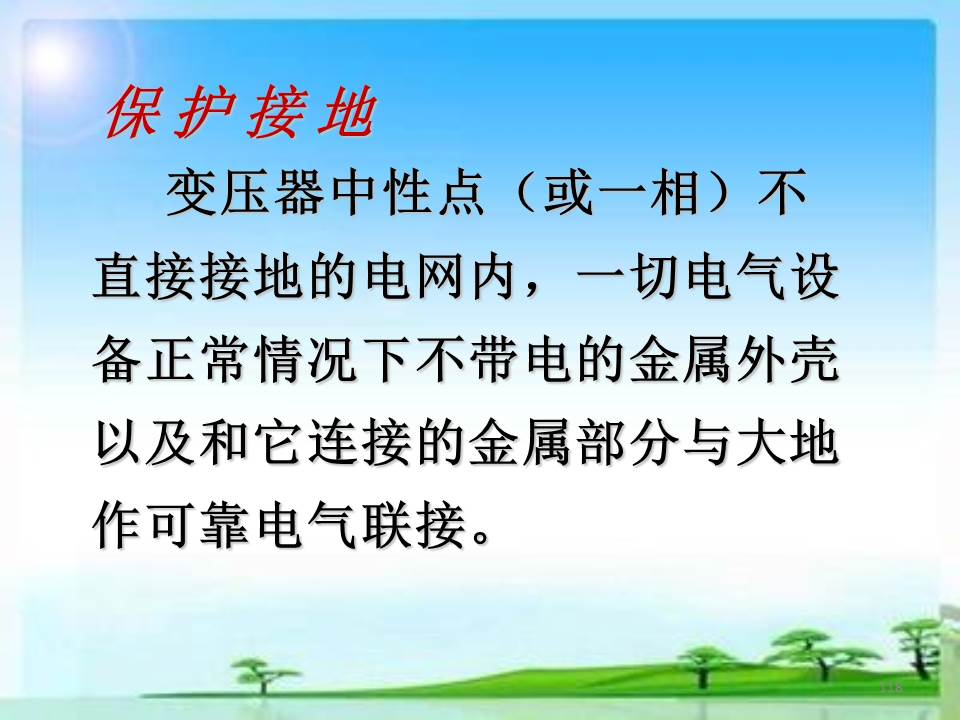 保护接地

变压器中性点（或一相）不直接接地的电网内，一切电气设备正常情况下不带电的金属外壳以及和它连接的金属部分与大地作可靠电气联接。